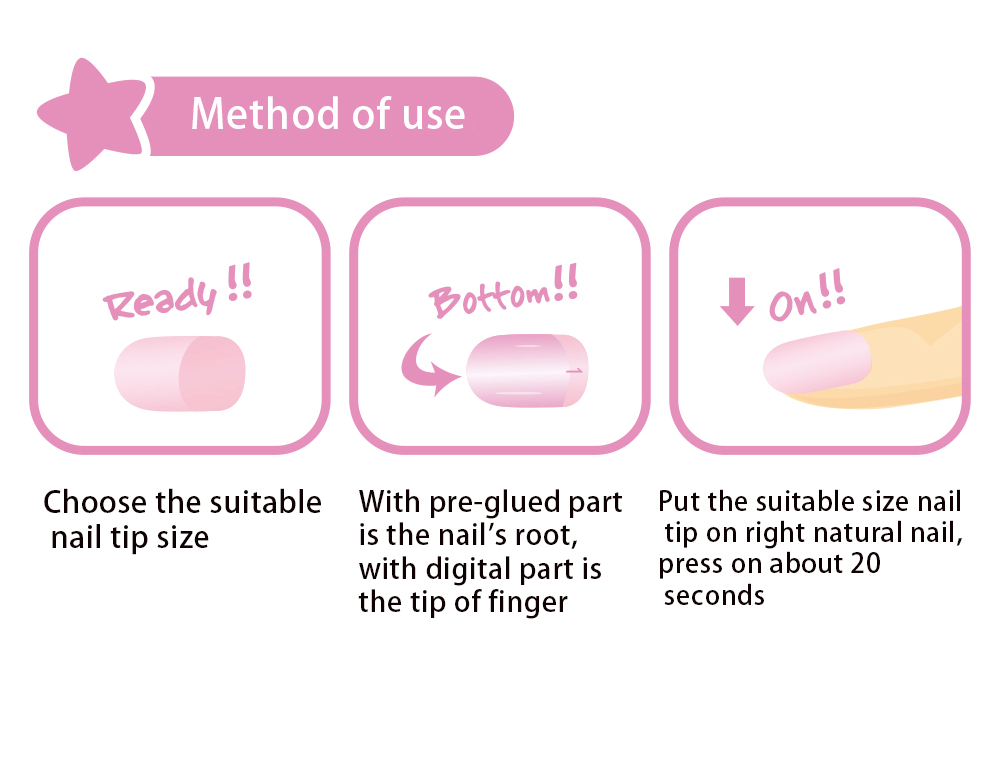 Method of use

Ready!!

Bottom!!

On!!

Choose the suitable nail tip size

With pre-glued part is the nail's root, with digital part is the tip of finger

Put the suitable size nail tip on right natural nail, press on about 20 seconds